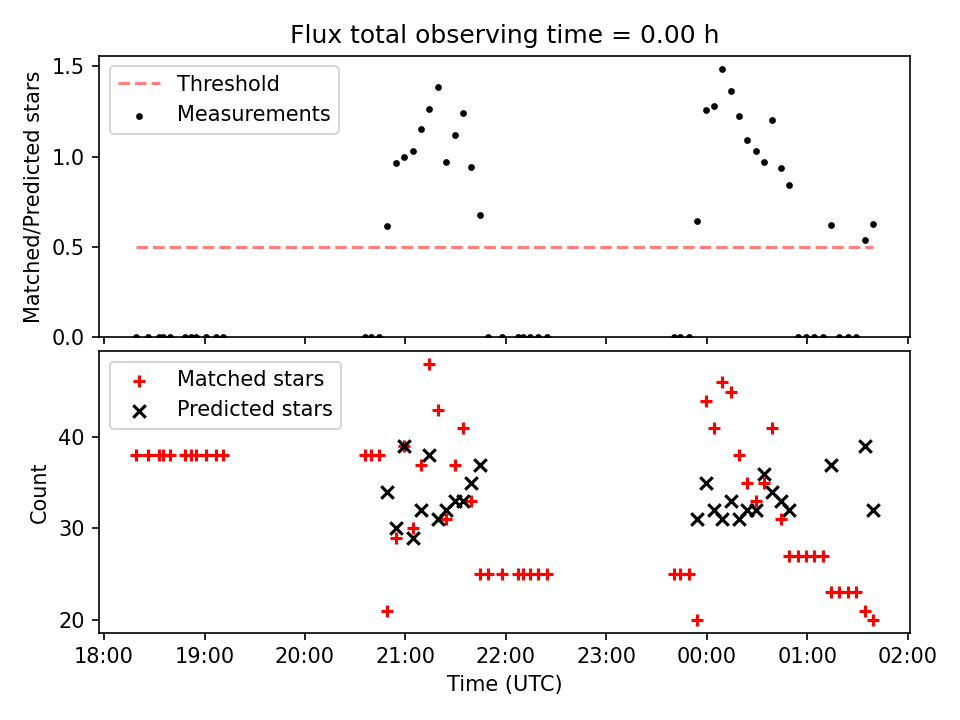 Flux total observing time = 0.00 h

Threshold
Measurements

Matched/Predicted stars

1.5
1.0
0.5
0.0

Matched stars
Predicted stars

Count

40
30
20

18:00
19:00
20:00
21:00
22:00
23:00
00:00
01:00
02:00

Time (UTC)